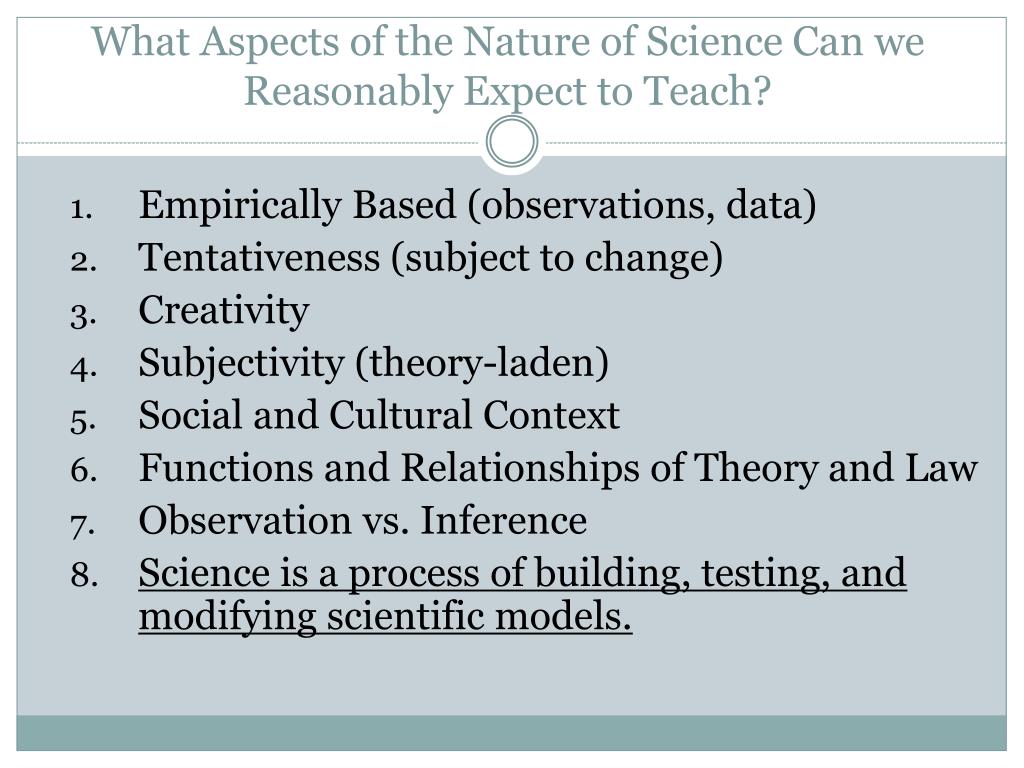 What Aspects of the Nature of Science Can we Reasonably Expect to Teach?

1. Empirically Based (observations, data)
2. Tentativeness (subject to change)
3. Creativity
4. Subjectivity (theory-laden)
5. Social and Cultural Context
6. Functions and Relationships of Theory and Law
7. Observation vs. Inference
8. Science is a process of building, testing, and modifying scientific models.